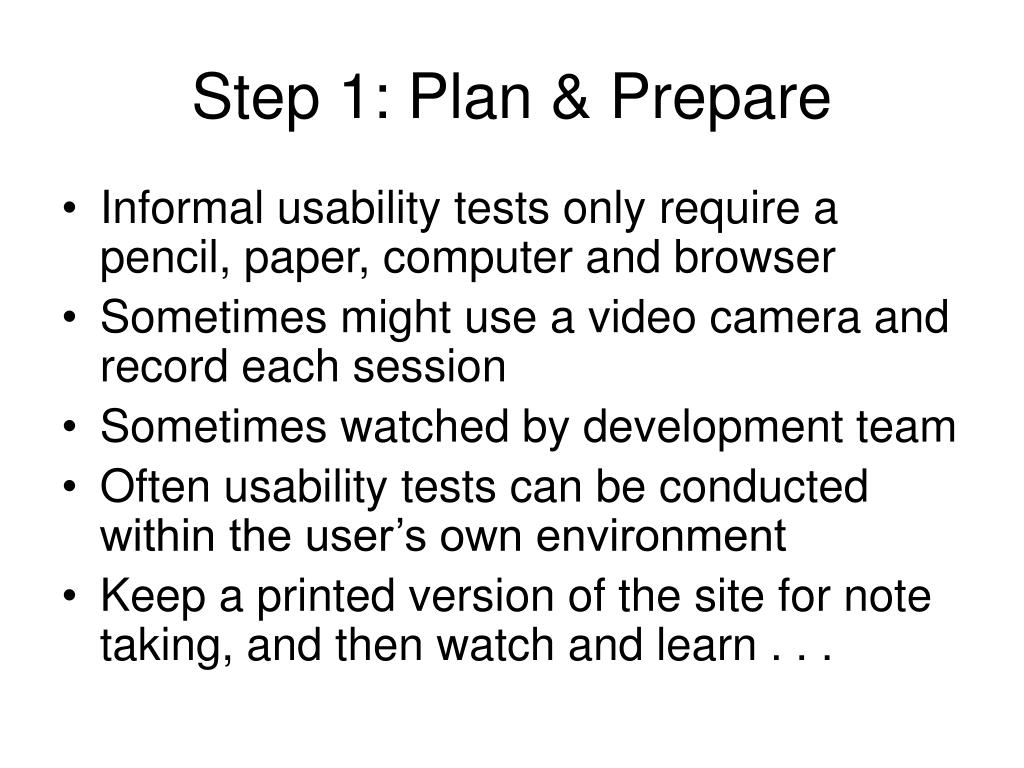 Step 1: Plan & Prepare

• Informal usability tests only require a pencil, paper, computer and browser
• Sometimes might use a video camera and record each session
• Sometimes watched by development team
• Often usability tests can be conducted within the user’s own environment
• Keep a printed version of the site for note taking, and then watch and learn . . .